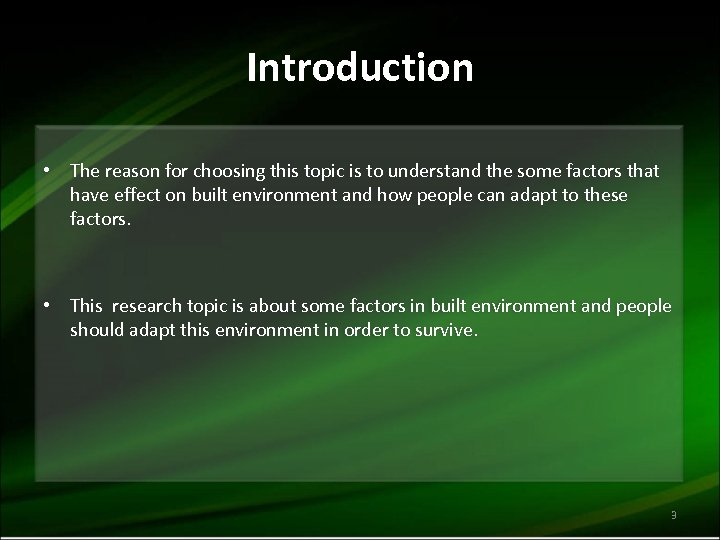 Introduction

• The reason for choosing this topic is to understand the some factors that have effect on built environment and how people can adapt to these factors.

• This  research topic is about some factors in built environment and people should adapt this environment in order to survive.

3